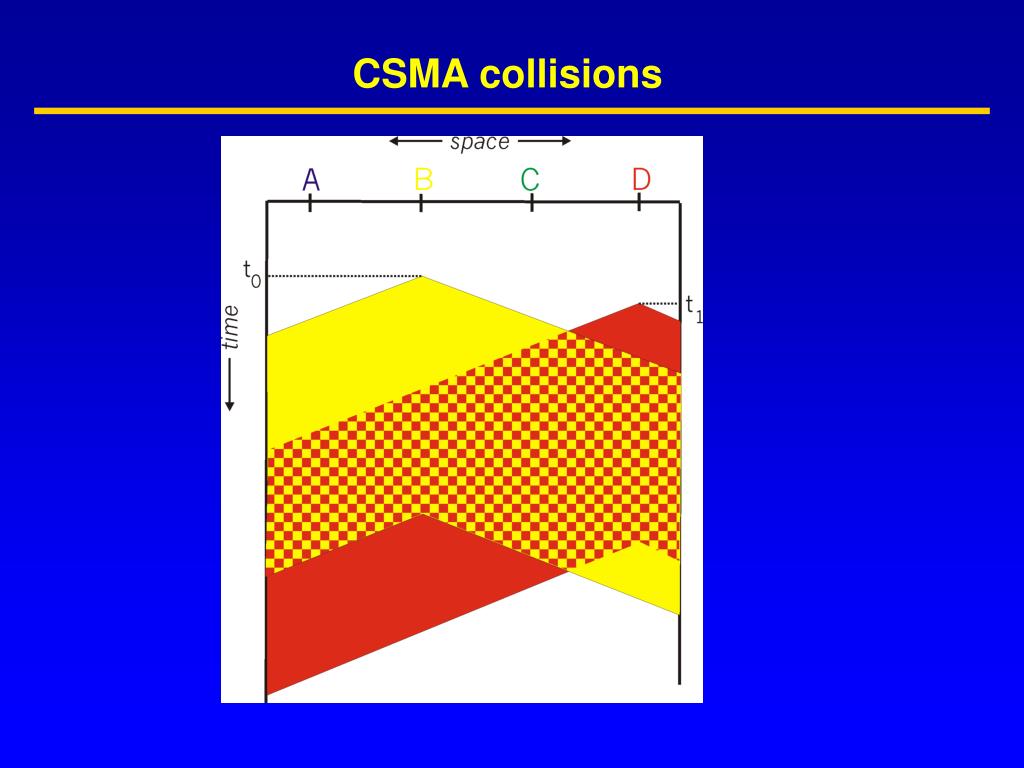 CSMA collisions

space

A B C D

$t_0$

$t_1$

time